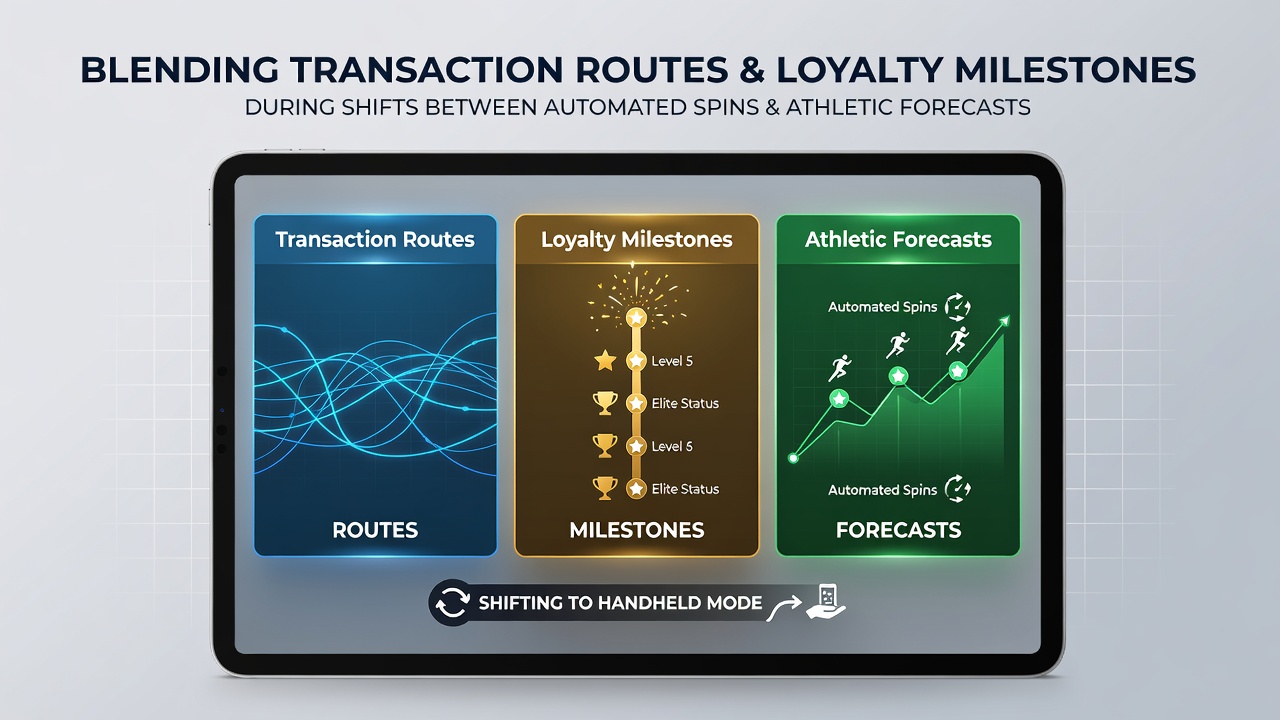 BLENDING TRANSACTION ROUTES & LOYALTY MILESTONES
DURING SHIFTS BETWEEN AUTOMATED SPINS & ATHLETIC FORECASTS

Transaction Routes

ROUTES

Loyalty Milestones

Level 5

Elite Status

Level 5

Elite Status

MILESTONES

Athletic Forecasts

Automated Spins

Automated Spins

FORECASTS

SHIFTING TO HANDHELD MODE